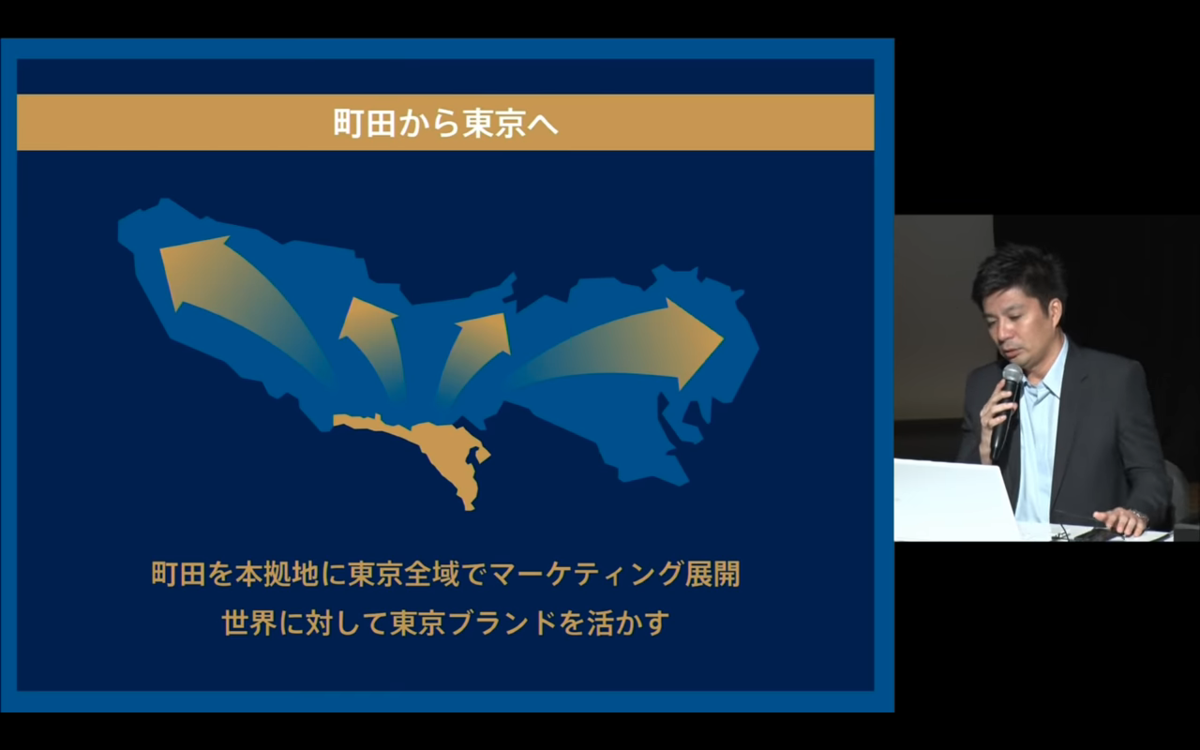 町田から東京へ

町田を本拠地に東京全域でマーケティング展開
世界に対して東京ブランドを活かす